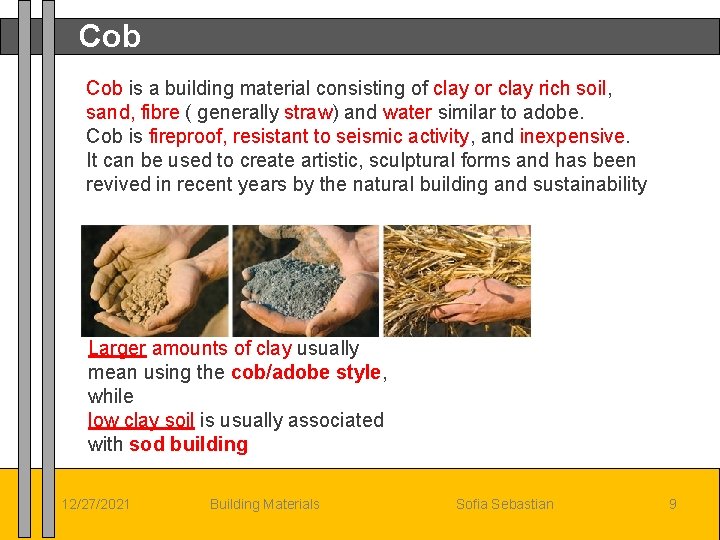 Cob

Cob is a building material consisting of clay or clay rich soil, sand, fibre ( generally straw) and water similar to adobe.
Cob is fireproof, resistant to seismic activity, and inexpensive.
It can be used to create artistic, sculptural forms and has been revived in recent years by the natural building and sustainability

Larger amounts of clay usually mean using the cob/adobe style, while
low clay soil is usually associated with sod building

12/27/2021 Building Materials Sofia Sebastian 9